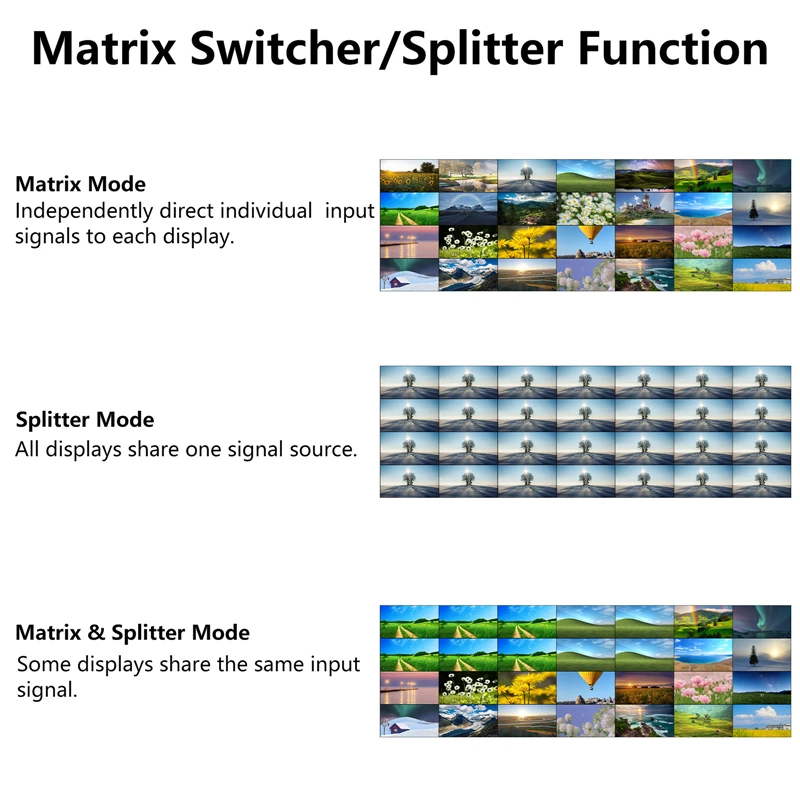 Matrix Switcher/Splitter Function

Matrix Mode
Independently direct individual input signals to each display.

Splitter Mode
All displays share one signal source.

Matrix & Splitter Mode
Some displays share the same input signal.